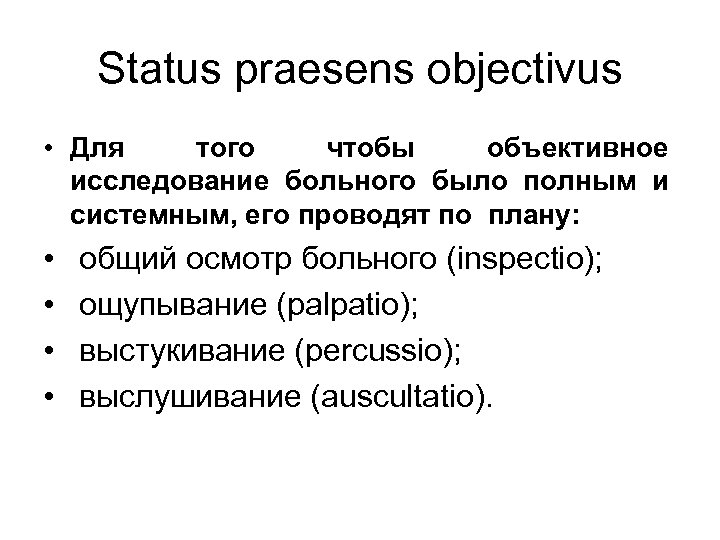 Status praesens objectivus

• Для того чтобы объективное исследование больного было полным и системным, его проводят по плану:
• общий осмотр больного (inspectio);
• ощупывание (palpatio);
• выстукивание (percussio);
• выслушивание (auscultatio).